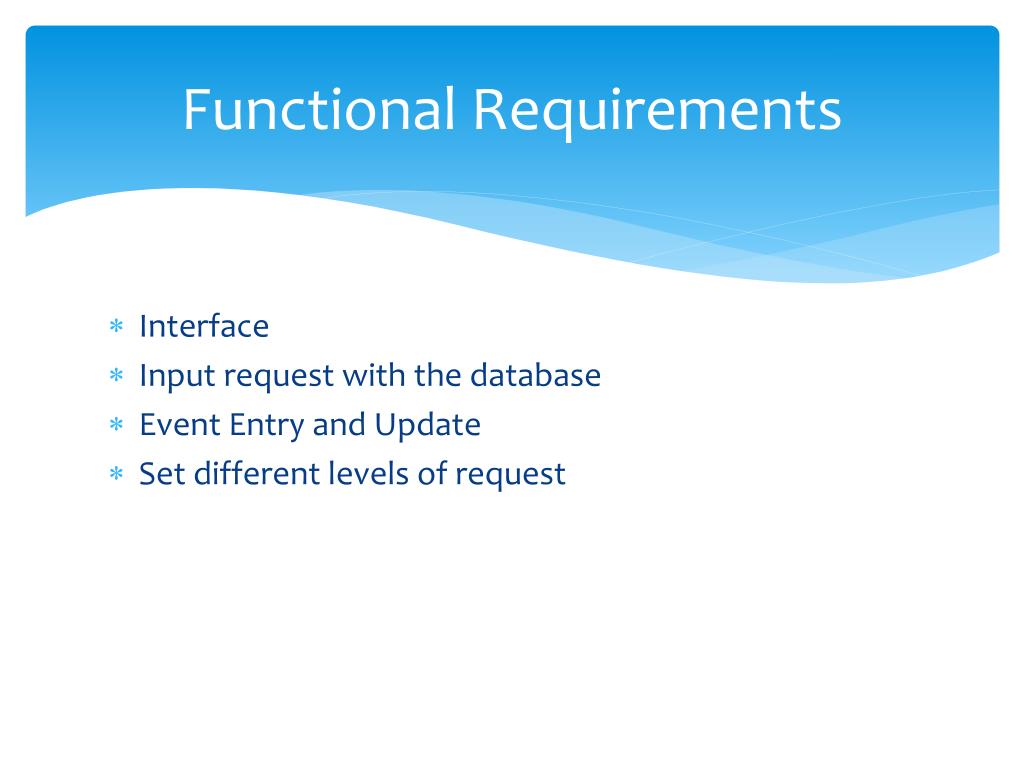 Functional Requirements

* Interface
* Input request with the database
* Event Entry and Update
* Set different levels of request